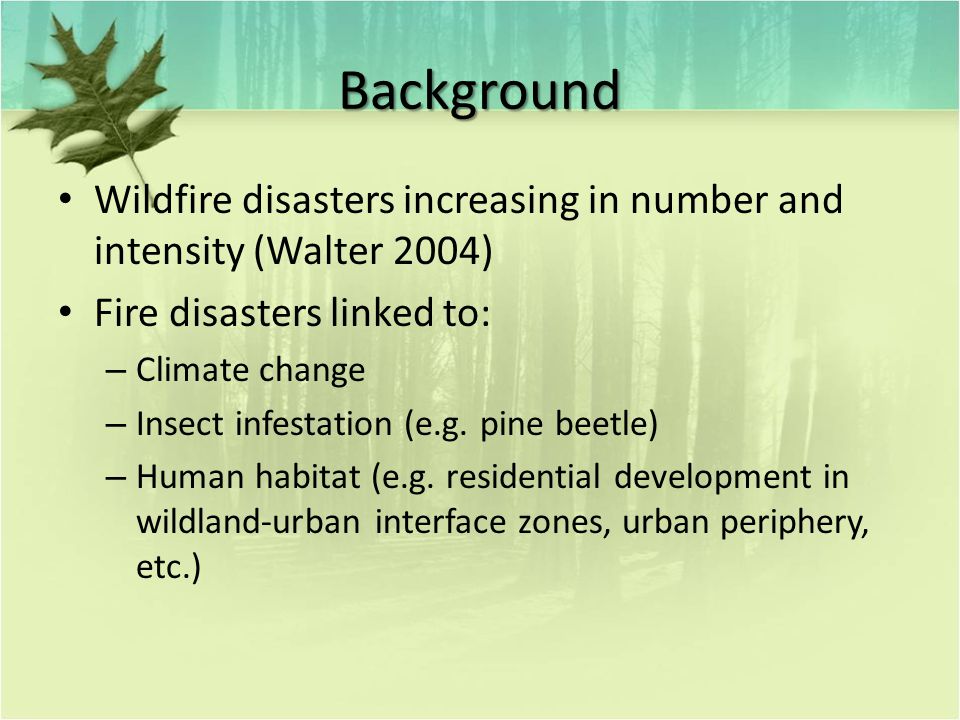 Background

• Wildfire disasters increasing in number and intensity (Walter 2004)

• Fire disasters linked to:
– Climate change
– Insect infestation (e.g. pine beetle)
– Human habitat (e.g. residential development in wildland-urban interface zones, urban periphery, etc.)